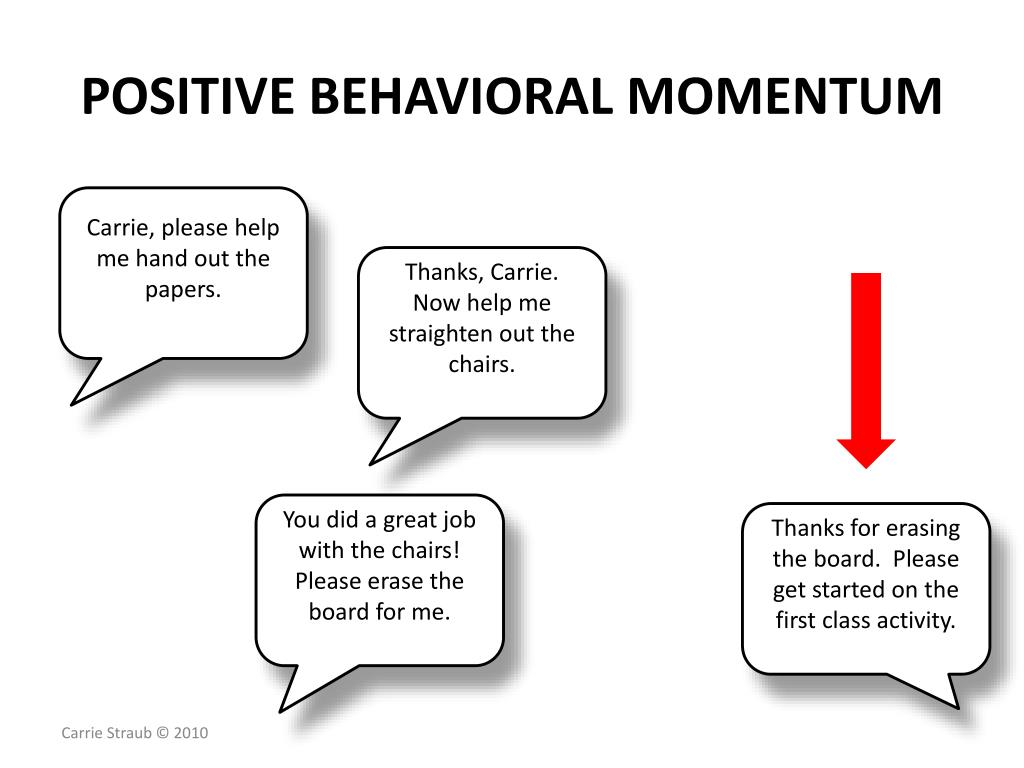 POSITIVE BEHAVIORAL MOMENTUM

Carrie, please help me hand out the papers.

Thanks, Carrie. Now help me straighten out the chairs.

You did a great job with the chairs! Please erase the board for me.

Thanks for erasing the board. Please get started on the first class activity.

Carrie Straub © 2010